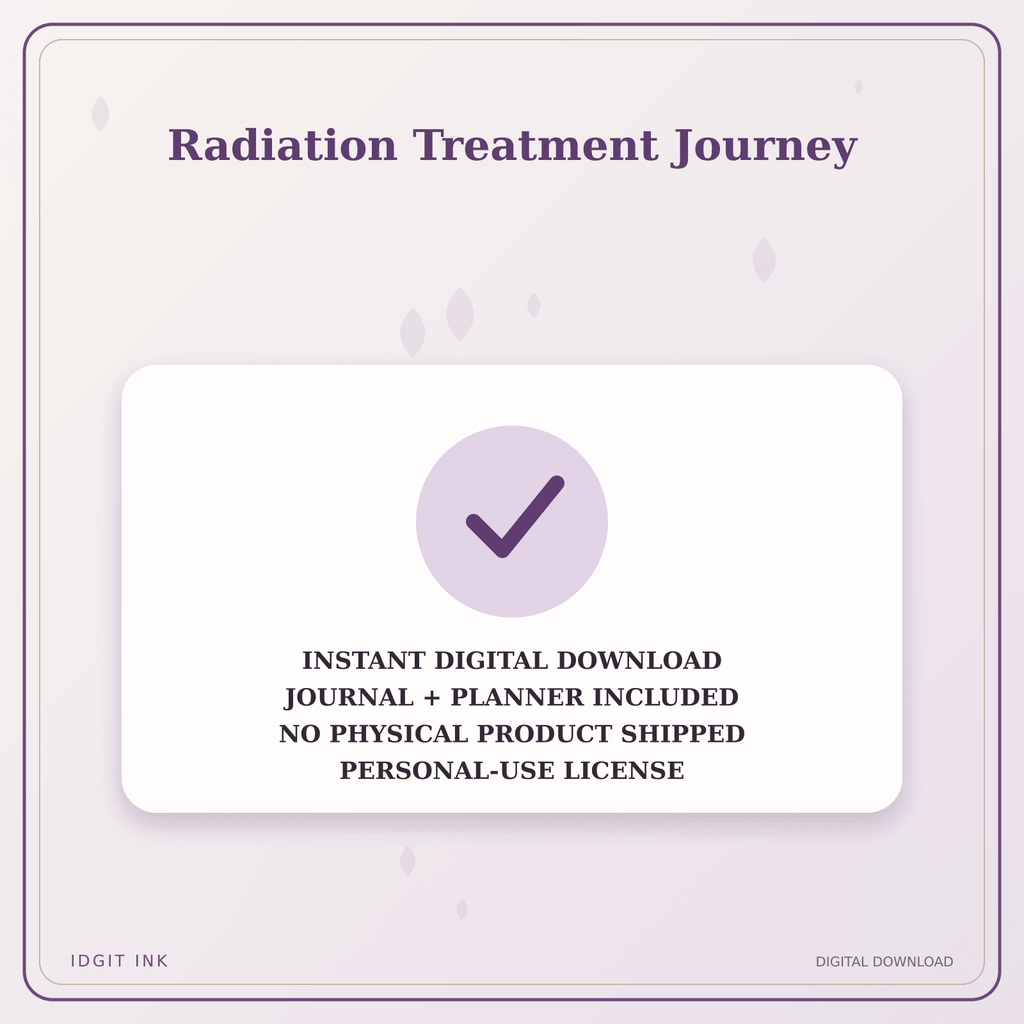 Radiation Treatment Journey

INSTANT DIGITAL DOWNLOAD
JOURNAL + PLANNER INCLUDED
NO PHYSICAL PRODUCT SHIPPED
PERSONAL-USE LICENSE

IDGIT INK

DIGITAL DOWNLOAD